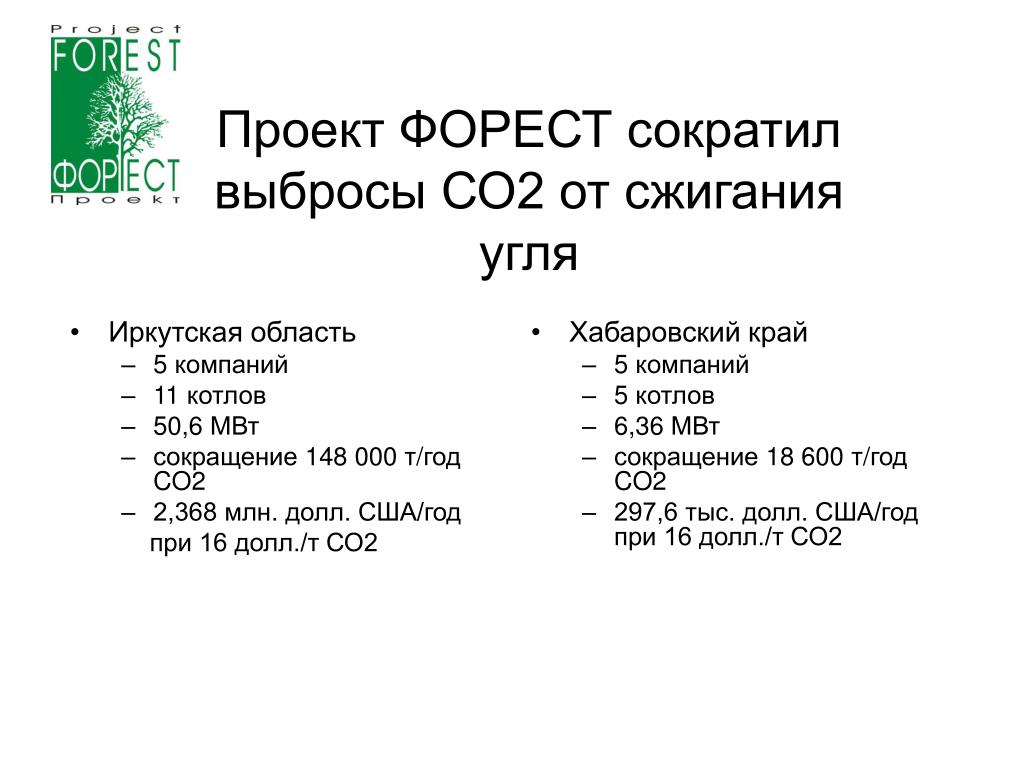 Project
FOREST
ФОРЕСТ
Проект

Проект ФОРЕСТ сократил выбросы СО2 от сжигания угля

• Иркутская область
– 5 компаний
– 11 котлов
– 50,6 МВт
– сокращение 148 000 т/год СО2
– 2,368 млн. долл. США/год при 16 долл./т СО2

• Хабаровский край
– 5 компаний
– 5 котлов
– 6,36 МВт
– сокращение 18 600 т/год СО2
– 297,6 тыс. долл. США/год при 16 долл./т СО2